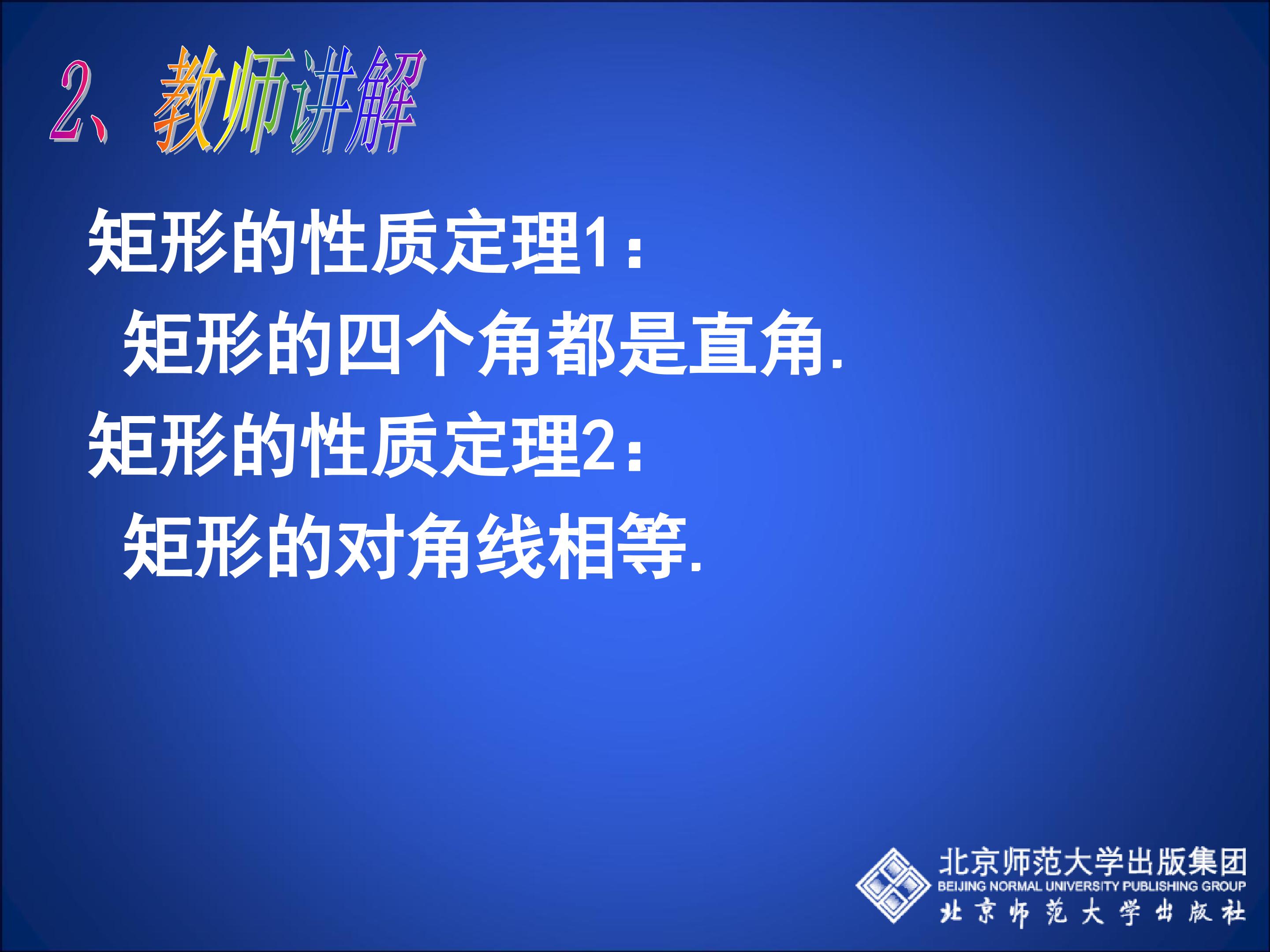 2、教师讲解

矩形的性质定理1：

矩形的四个角都是直角.

矩形的性质定理2：

矩形的对角线相等.

北京师范大学出版集团
BEIJING NORMAL UNIVERSITY PUBLISHING GROUP
北京师范大学出版社